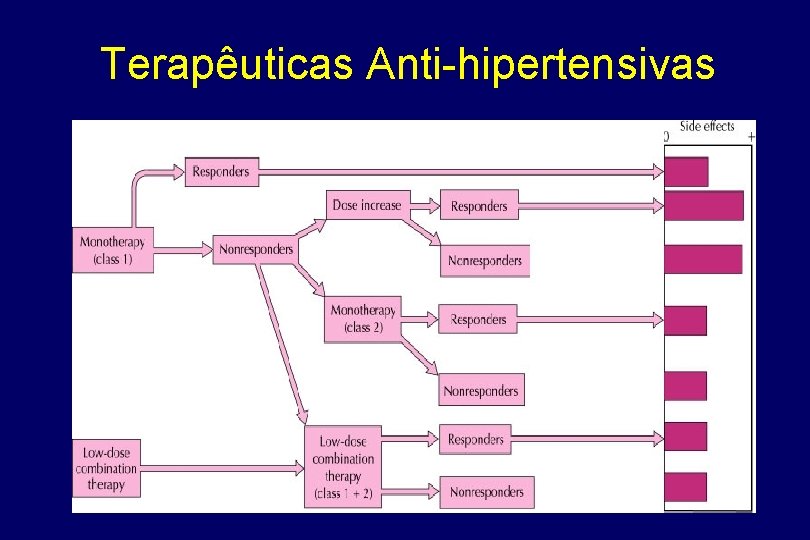 Terapêuticas Anti-hipertensivas

Side effects
0 +

Responders

Monotherapy (class 1)

Nonresponders

Dose increase

Responders

Nonresponders

Monotherapy (class 2)

Responders

Nonresponders

Low-dose combination therapy

Low-dose combination therapy (class 1 + 2)

Responders

Nonresponders